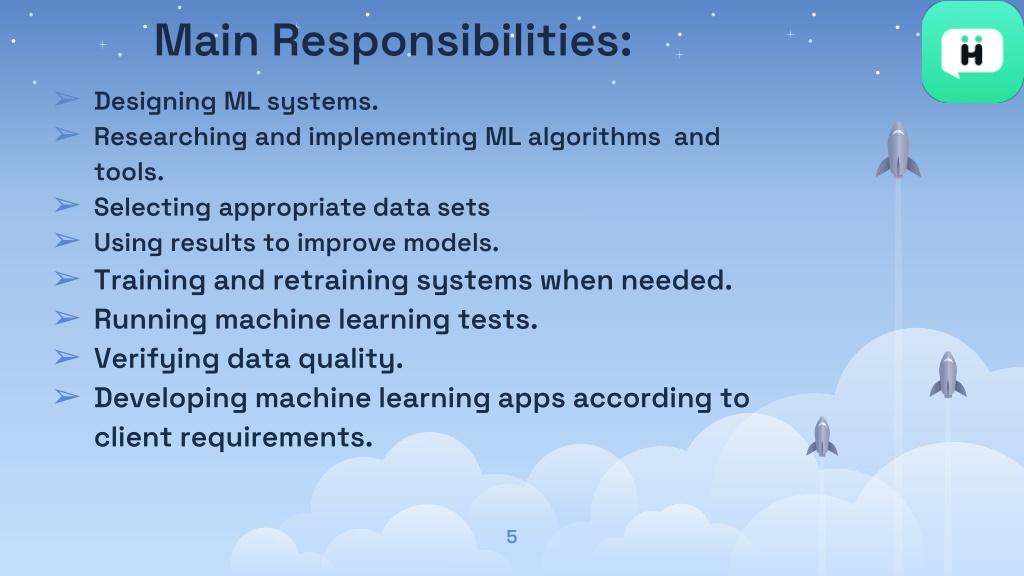 Main Responsibilities:

➢ Designing ML systems.
➢ Researching and implementing ML algorithms and tools.
➢ Selecting appropriate data sets
➢ Using results to improve models.
➢ Training and retraining systems when needed.
➢ Running machine learning tests.
➢ Verifying data quality.
➢ Developing machine learning apps according to client requirements.

5